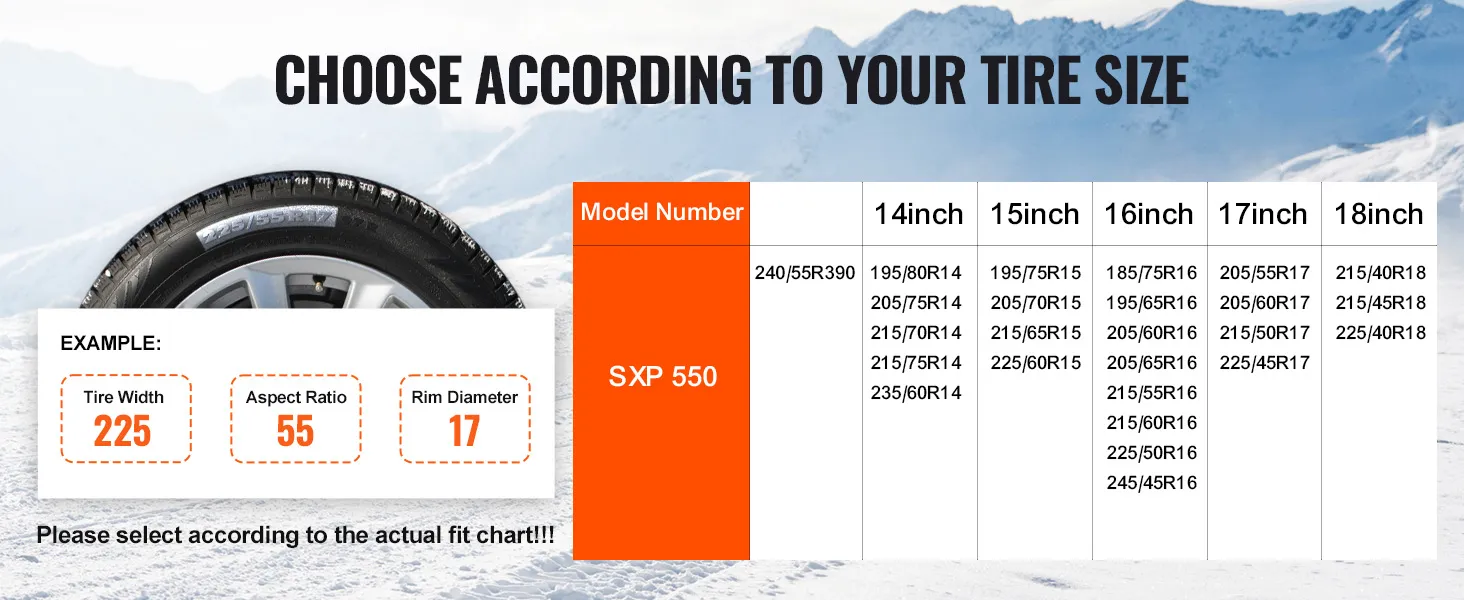 CHOOSE ACCORDING TO YOUR TIRE SIZE

225/55R17

EXAMPLE:

Tire Width
225

Aspect Ratio
55

Rim Diameter
17

Please select according to the actual fit chart!!!

| Model Number | | 14inch | 15inch | 16inch | 17inch | 18inch |
|---|---|---|---|---|---|---|
| SXP 550 | 240/55R390 | 195/80R14 205/75R14 215/70R14 215/75R14 235/60R14 | 195/75R15 205/70R15 215/65R15 225/60R15 | 185/75R16 195/65R16 205/60R16 205/65R16 215/55R16 215/60R16 225/50R16 245/45R16 | 205/55R17 205/60R17 215/50R17 225/45R17 | 215/40R18 215/45R18 225/40R18 |